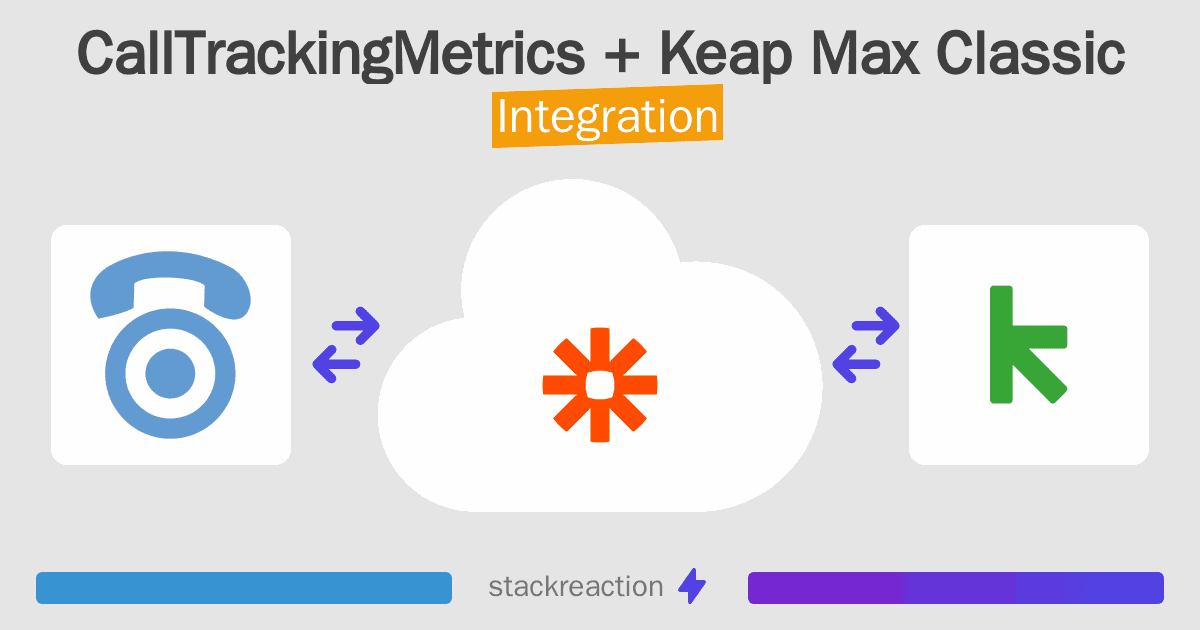 CallTrackingMetrics + Keap Max Classic
Integration

stackreaction